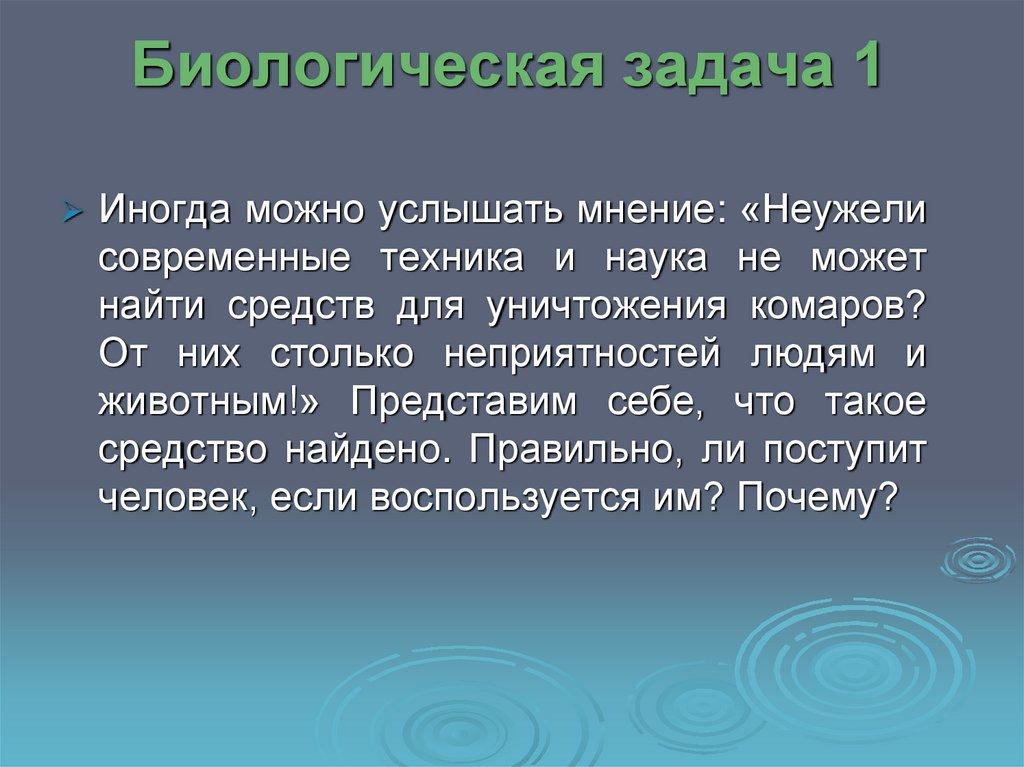 Биологическая задача 1

Иногда можно услышать мнение: «Неужели современные техника и наука не может найти средств для уничтожения комаров? От них столько неприятностей людям и животным!» Представим себе, что такое средство найдено. Правильно, ли поступит человек, если воспользуется им? Почему?